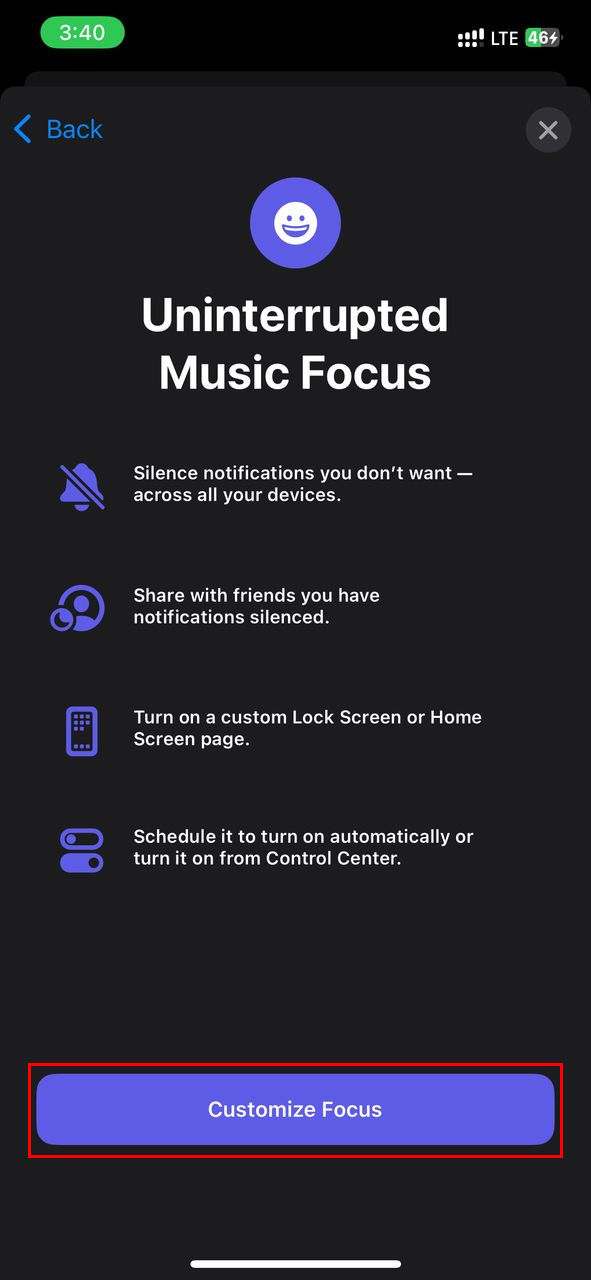 3:40
LTE 46

Back

Uninterrupted Music Focus

Silence notifications you don't want — across all your devices.

Share with friends you have notifications silenced.

Turn on a custom Lock Screen or Home Screen page.

Schedule it to turn on automatically or turn it on from Control Center.

Customize Focus